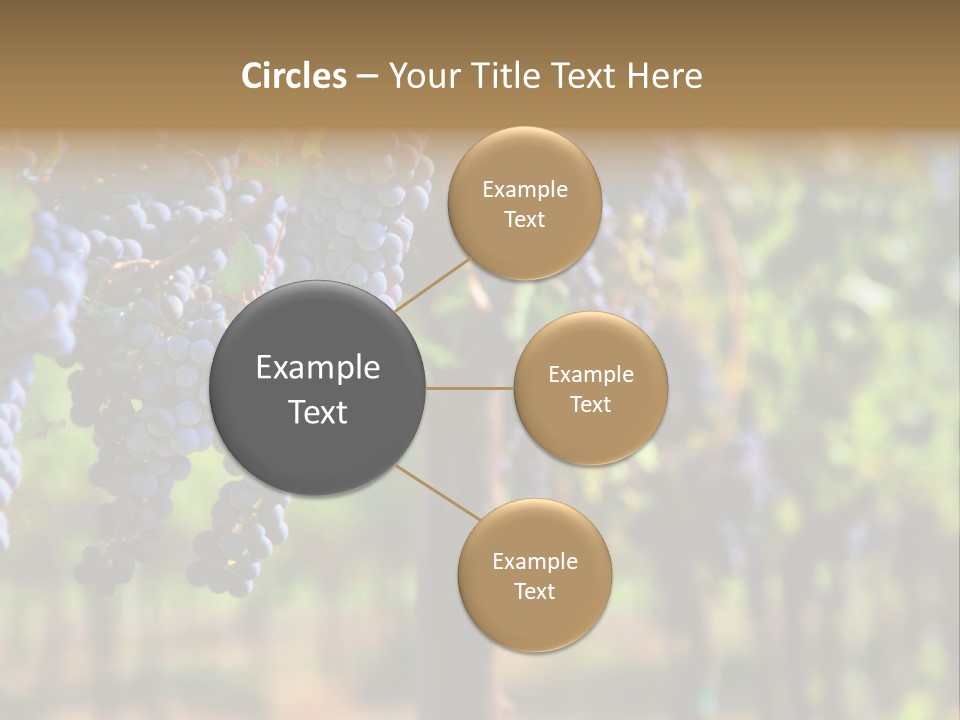 Circles – Your Title Text Here

Example Text

Example Text

Example Text

Example Text